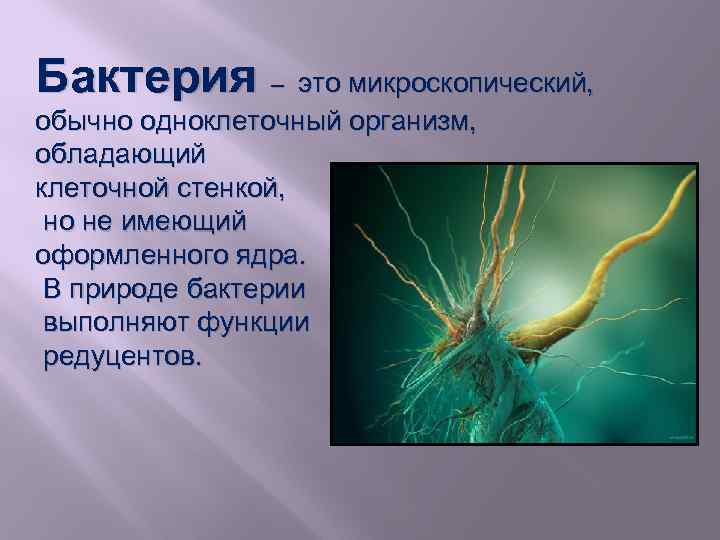 Бактерия – это микроскопический, обычно одноклеточный организм, обладающий клеточной стенкой, но не имеющий оформленного ядра. В природе бактерии выполняют функции редуцентов.